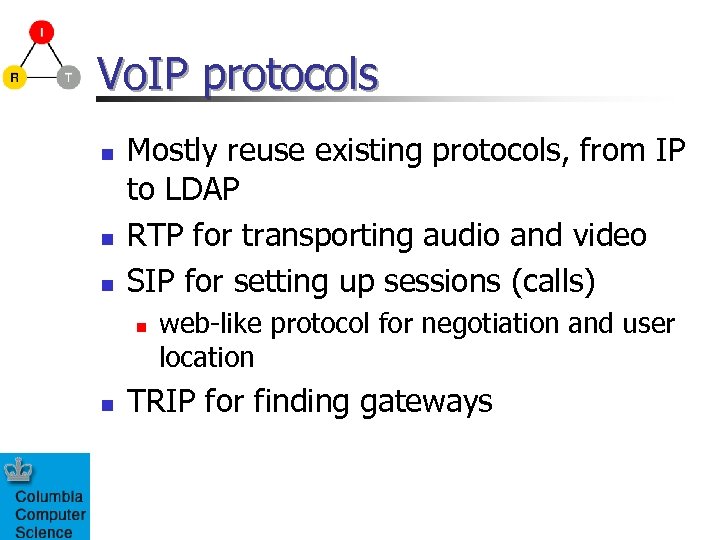 I

R

T

VoIP protocols

- Mostly reuse existing protocols, from IP to LDAP
- RTP for transporting audio and video
- SIP for setting up sessions (calls)
  - web-like protocol for negotiation and user location
- TRIP for finding gateways

Columbia Computer Science